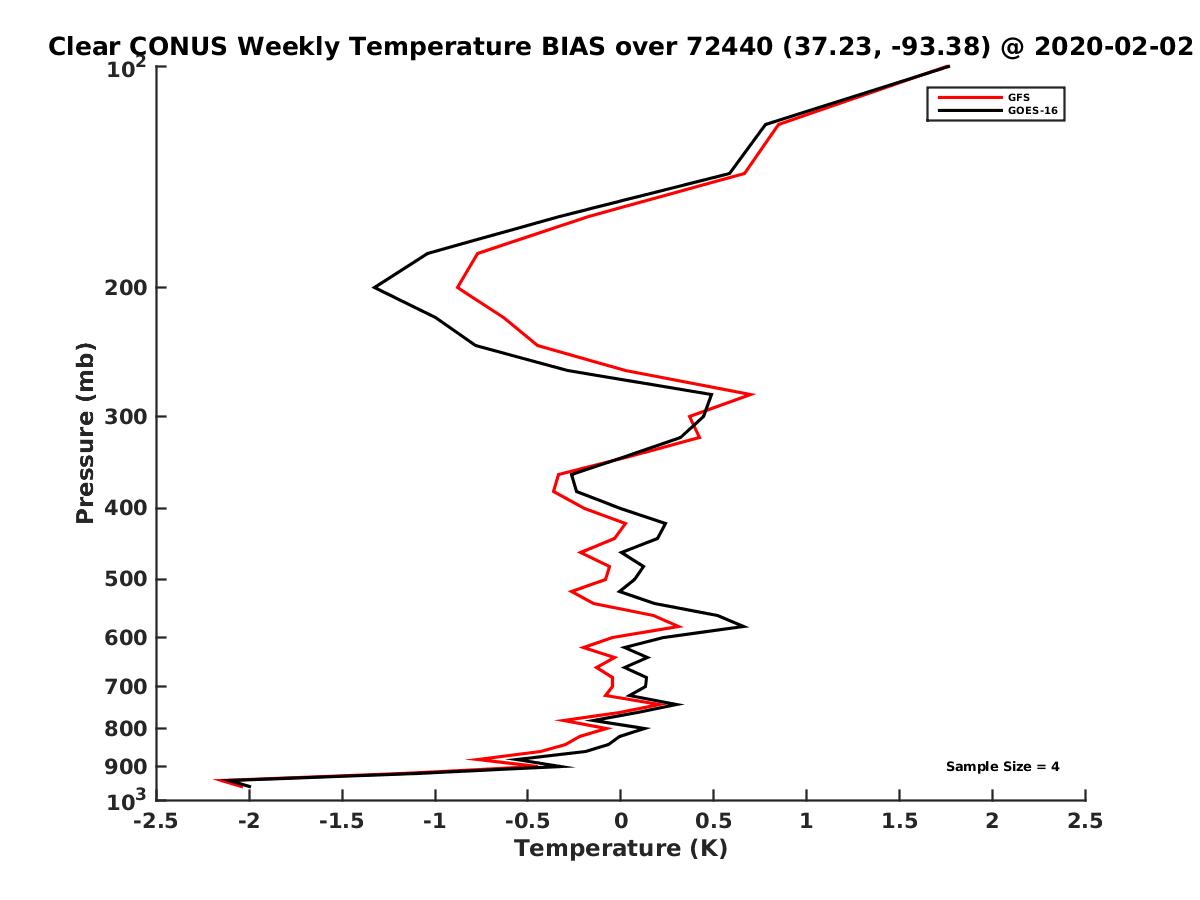 Clear CONUS Weekly Temperature BIAS over 72440 (37.23, -93.38) @ 2020-02-02

GFS
GOES-16

Pressure (mb)

$10^2$
200
300
400
500
600
700
800
900
$10^3$

Sample Size = 4

-2.5
-2
-1.5
-1
-0.5
0
0.5
1
1.5
2
2.5
Temperature (K)